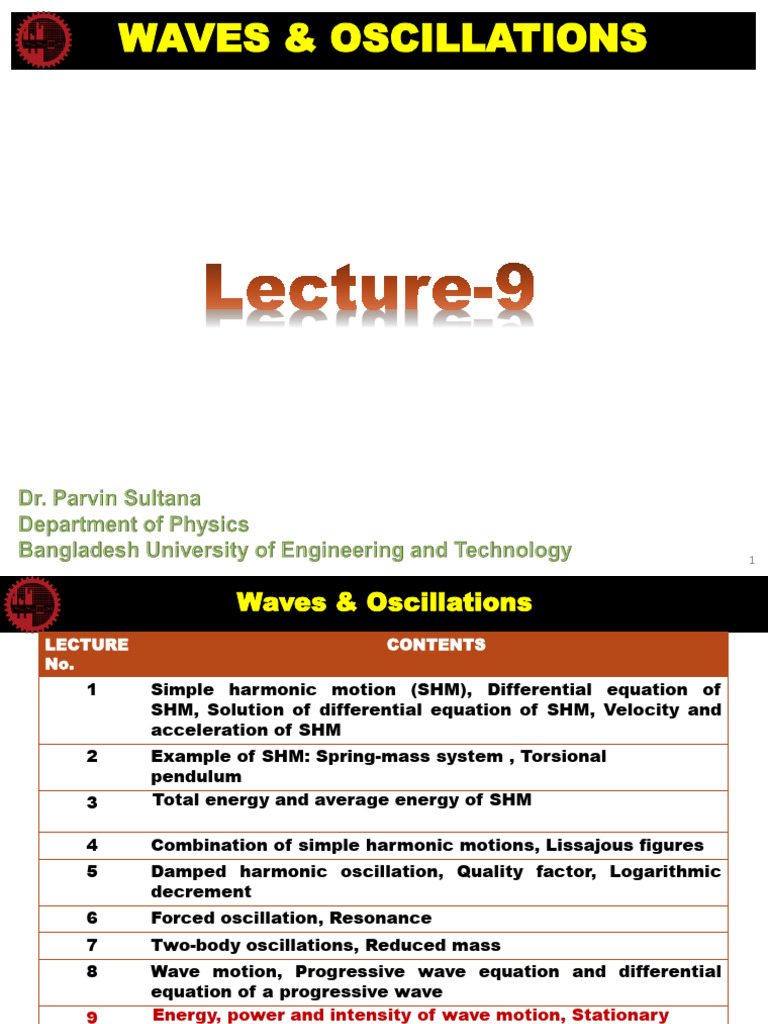 WAVES & OSCILLATIONS

Lecture-9

Dr. Parvin Sultana
Department of Physics
Bangladesh University of Engineering and Technology

1

Waves & Oscillations

| LECTURE No. | CONTENTS |
|---|---|
| 1 | Simple harmonic motion (SHM), Differential equation of SHM, Solution of differential equation of SHM, Velocity and acceleration of SHM |
| 2 | Example of SHM: Spring-mass system , Torsional pendulum |
| 3 | Total energy and average energy of SHM |
| 4 | Combination of simple harmonic motions, Lissajous figures |
| 5 | Damped harmonic oscillation, Quality factor, Logarithmic decrement |
| 6 | Forced oscillation, Resonance |
| 7 | Two-body oscillations, Reduced mass |
| 8 | Wave motion, Progressive wave equation and differential equation of a progressive wave |
| 9 | Energy, power and intensity of wave motion, Stationary |